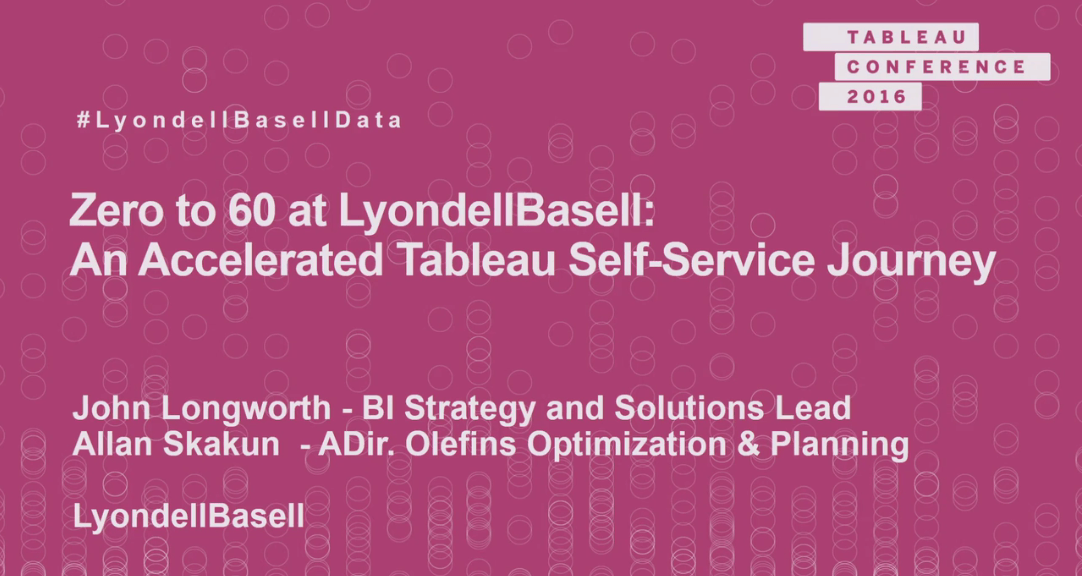 TABLEAU
CONFERENCE
2016

#LyondellBasellData

Zero to 60 at LyondellBasell:
An Accelerated Tableau Self-Service Journey

John Longworth - BI Strategy and Solutions Lead
Allan Skakun - ADir. Olefins Optimization & Planning

LyondellBasell